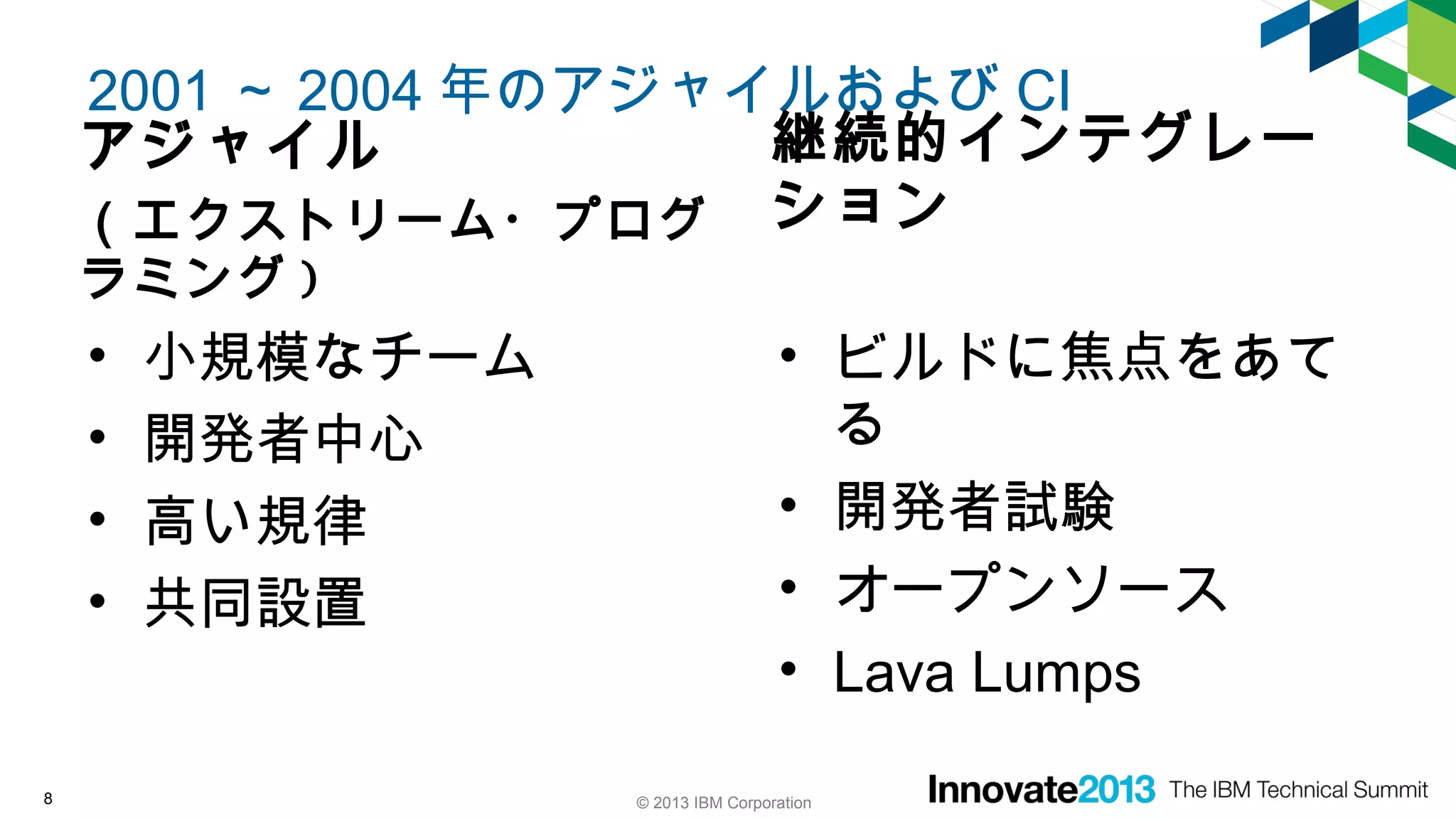 2001 ~ 2004 年のアジャイルおよび CI

アジャイル
（エクストリーム・プログラミング）

• 小規模なチーム
• 開発者中心
• 高い規律
• 共同設置

継続的インテグレーション

• ビルドに焦点をあてる
• 開発者試験
• オープンソース
• Lava Lumps

8

© 2013 IBM Corporation

Innovate2013 The IBM Technical Summit